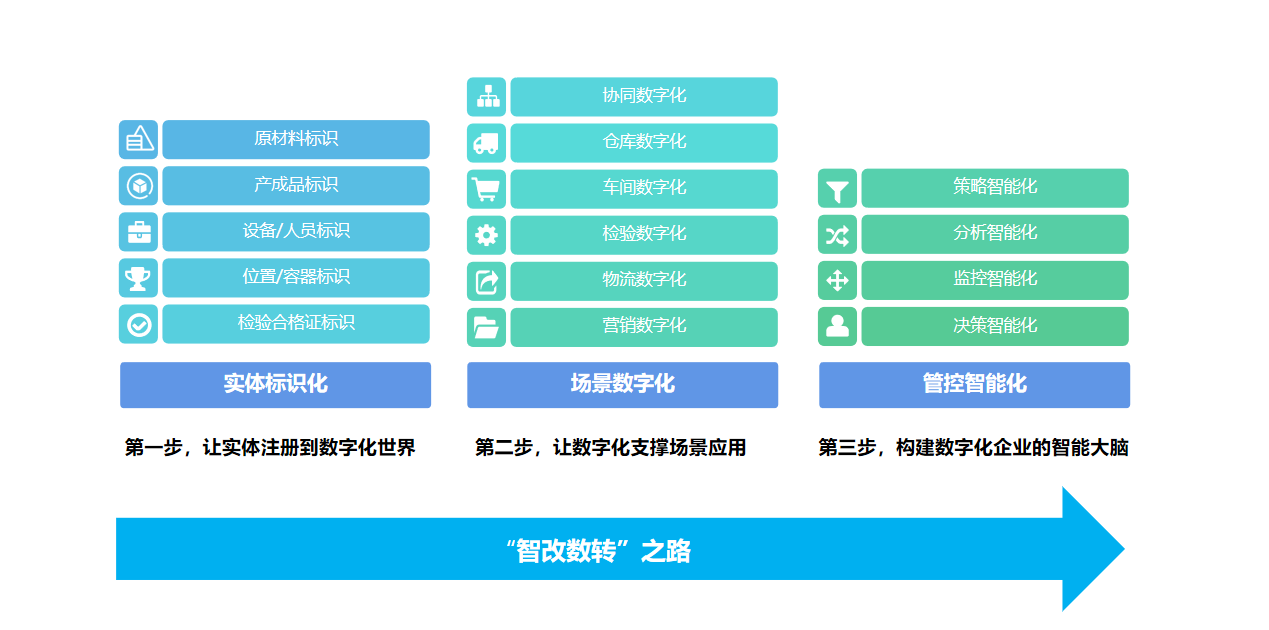 原材料标识
产成品标识
设备/人员标识
位置/容器标识
检验合格证标识
实体标识化
第一步，让实体注册到数字化世界

协同数字化
仓库数字化
车间数字化
检验数字化
物流数字化
营销数字化
场景数字化
第二步，让数字化支撑场景应用

策略智能化
分析智能化
监控智能化
决策智能化
管控智能化
第三步，构建数字化企业的智能大脑

“智改数转”之路